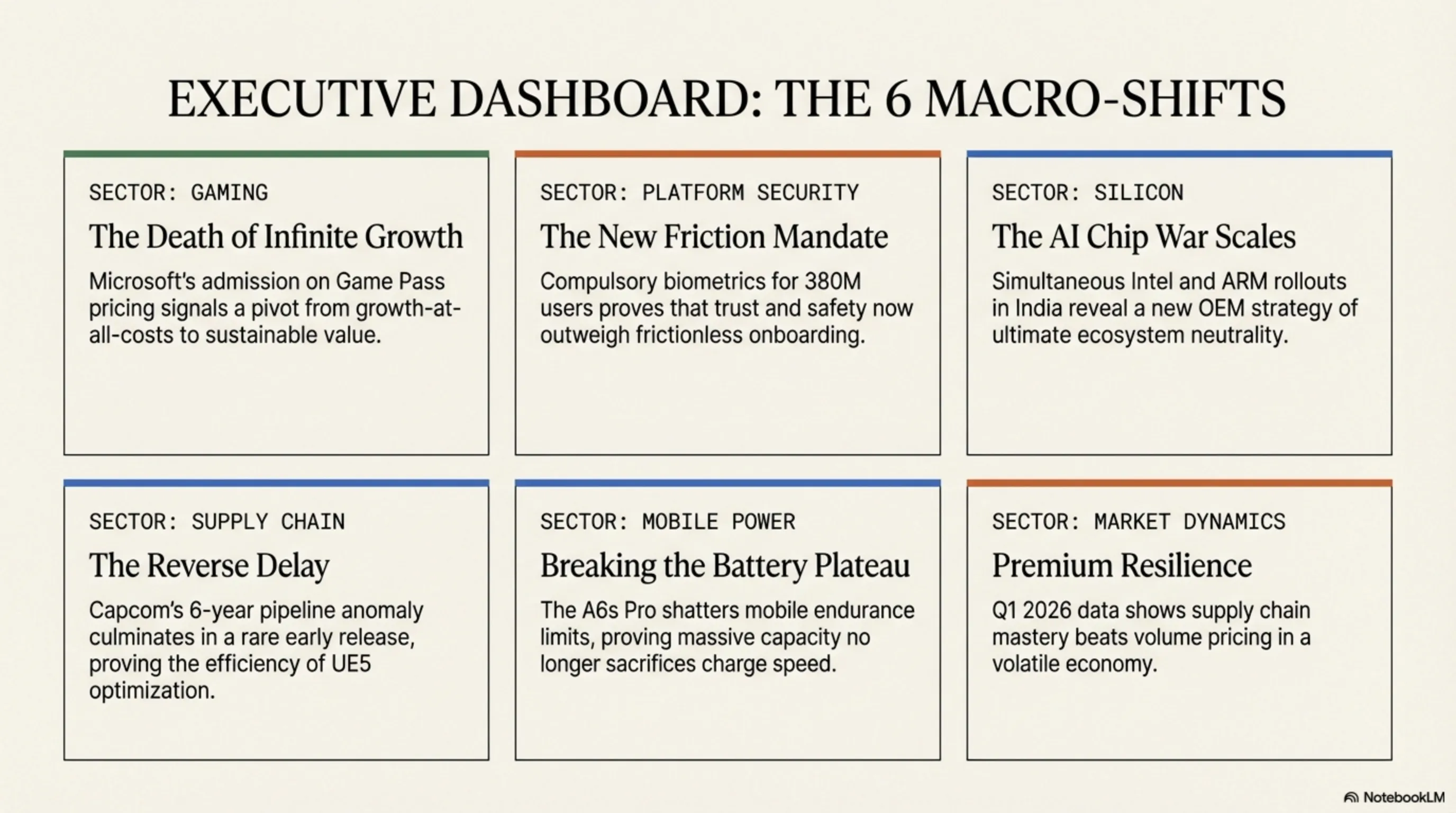 EXECUTIVE DASHBOARD: THE 6 MACRO-SHIFTS

SECTOR: GAMING

The Death of Infinite Growth

Microsoft's admission on Game Pass pricing signals a pivot from growth-at-all-costs to sustainable value.

SECTOR: PLATFORM SECURITY

The New Friction Mandate

Compulsory biometrics for 380M users proves that trust and safety now outweigh frictionless onboarding.

SECTOR: SILICON

The AI Chip War Scales

Simultaneous Intel and ARM rollouts in India reveal a new OEM strategy of ultimate ecosystem neutrality.

SECTOR: SUPPLY CHAIN

The Reverse Delay

Capcom's 6-year pipeline anomaly culminates in a rare early release, proving the efficiency of UE5 optimization.

SECTOR: MOBILE POWER

Breaking the Battery Plateau

The A6s Pro shatters mobile endurance limits, proving massive capacity no longer sacrifices charge speed.

SECTOR: MARKET DYNAMICS

Premium Resilience

Q1 2026 data shows supply chain mastery beats volume pricing in a volatile economy.

NotebookLM